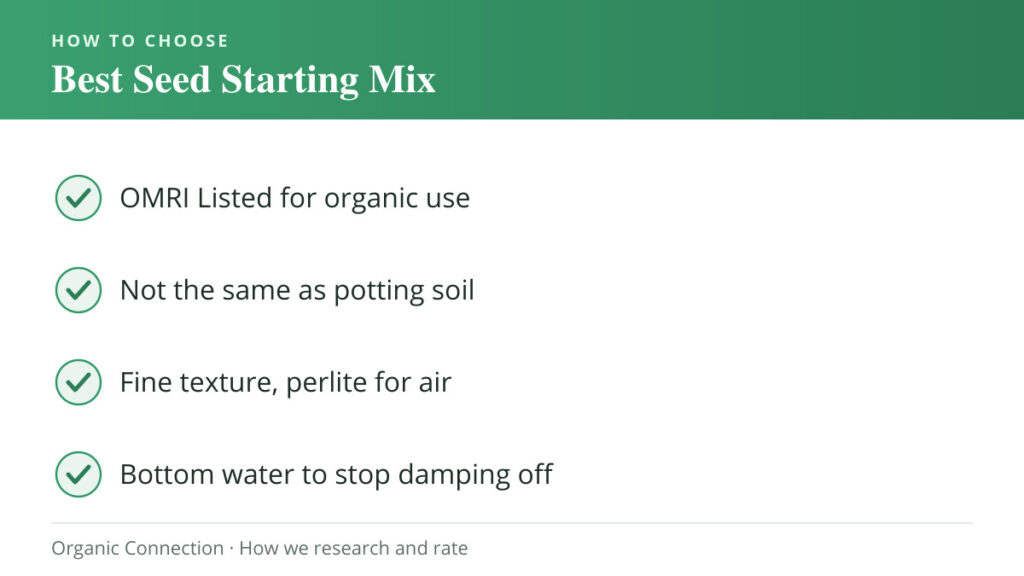 HOW TO CHOOSE
Best Seed Starting Mix

OMRI Listed for organic use

Not the same as potting soil

Fine texture, perlite for air

Bottom water to stop damping off

Organic Connection · How we research and rate